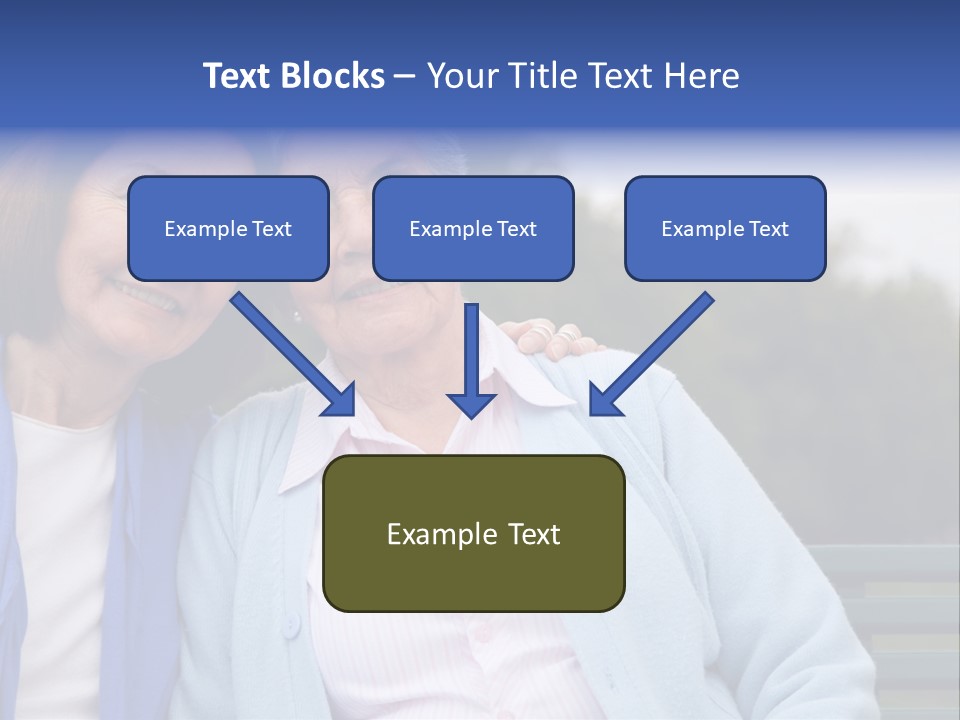 Text Blocks – Your Title Text Here

Example Text

Example Text

Example Text

Example Text